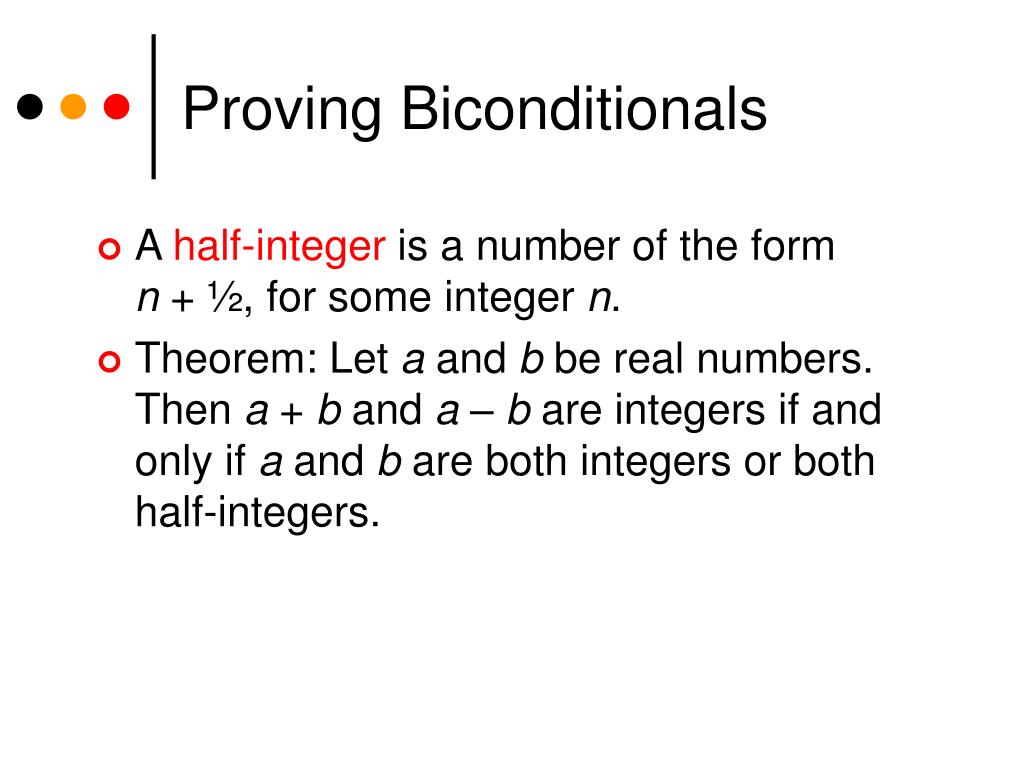 Proving Biconditionals

A half-integer is a number of the form $n + \frac{1}{2}$, for some integer $n$.

Theorem: Let $a$ and $b$ be real numbers. Then $a + b$ and $a - b$ are integers if and only if $a$ and $b$ are both integers or both half-integers.